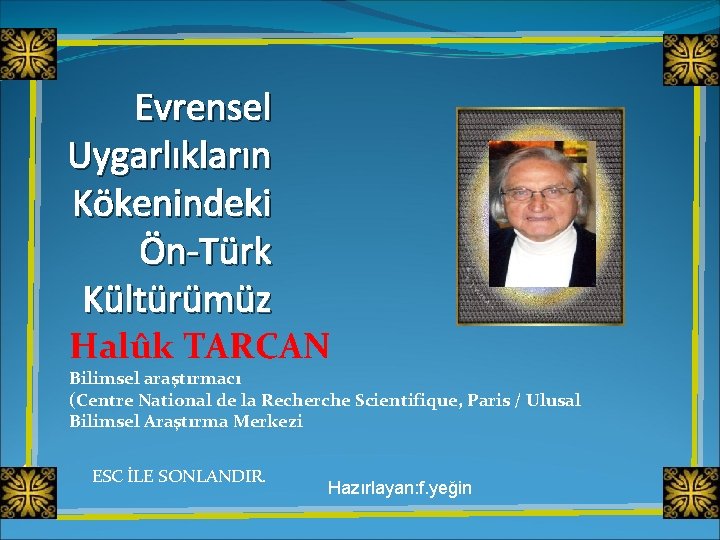 Evrensel Uygarlıkların Kökenindeki Ön-Türk Kültürümüz

Halûk TARCAN

Bilimsel araştırmacı
(Centre National de la Recherche Scientifique, Paris / Ulusal Bilimsel Araştırma Merkezi

ESC İLE SONLANDIR.

Hazırlayan:f.yeğin